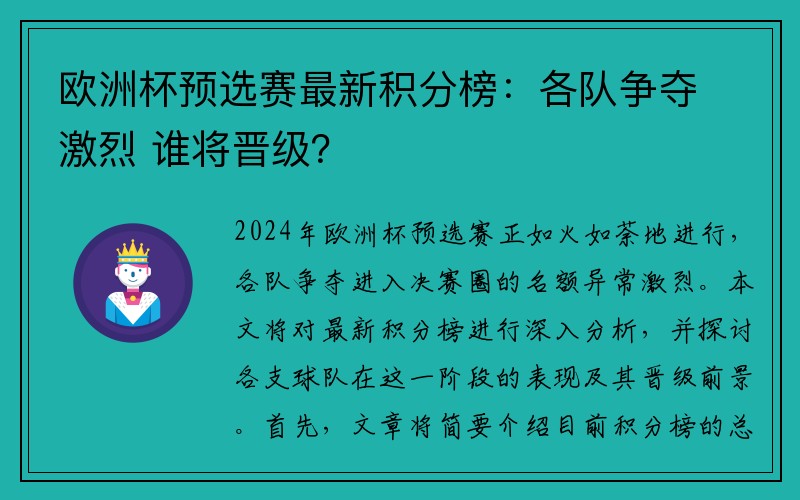 欧洲杯预选赛最新积分榜：各队争夺激烈 谁将晋级？

2024年欧洲杯预选赛正如火如荼地进行，各队争夺进入决赛圈的名额异常激烈。本文将对最新积分榜进行深入分析，并探讨各支球队在这一阶段的表现及其晋级前景。首先，文章将简要介绍目前积分榜的总